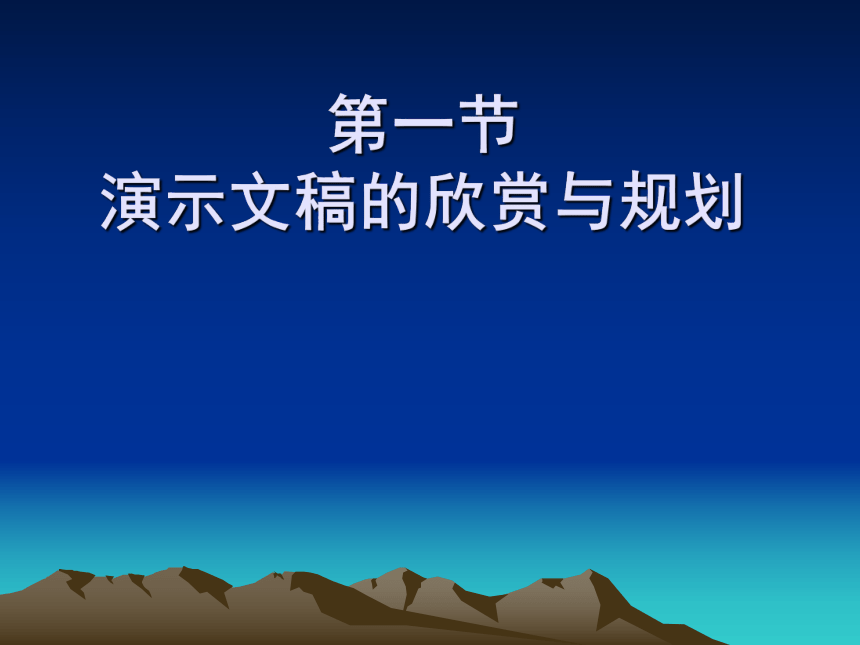 第一节
演示文稿的欣赏与规划